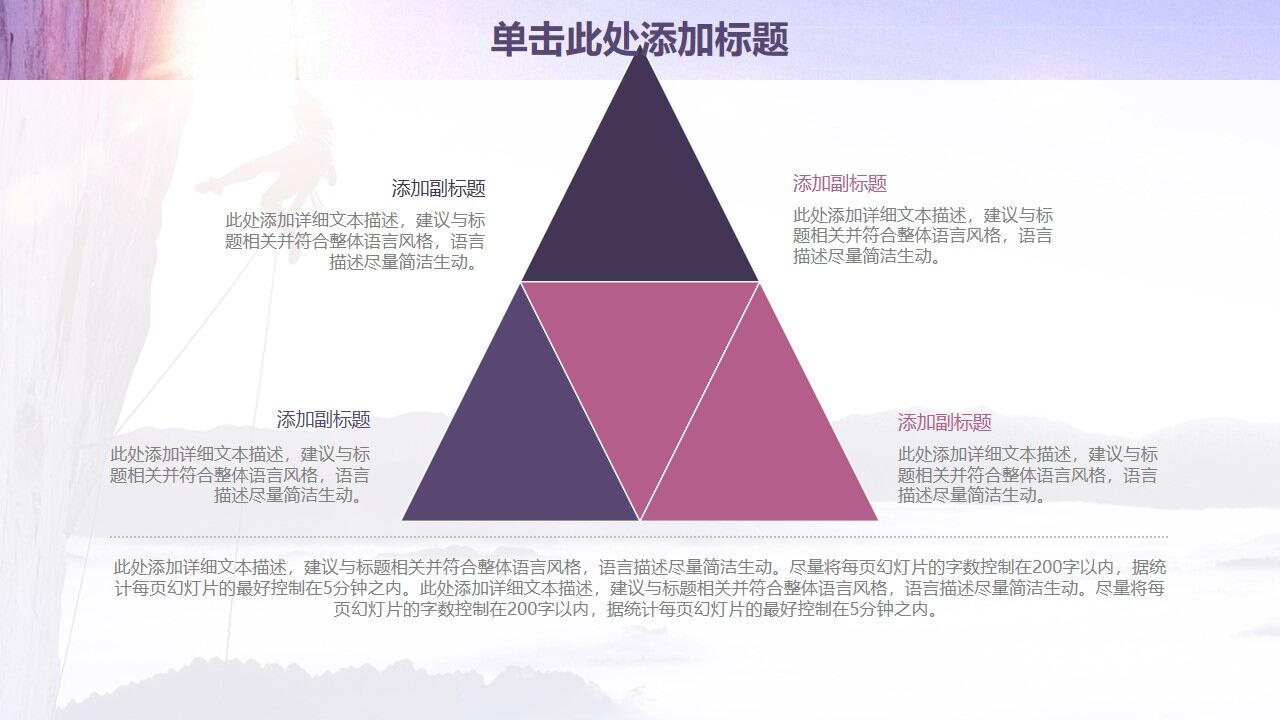 单击此处添加标题

添加副标题

此处添加详细文本描述，建议与标题相关并符合整体语言风格，语言描述尽量简洁生动。

添加副标题

此处添加详细文本描述，建议与标题相关并符合整体语言风格，语言描述尽量简洁生动。

添加副标题

此处添加详细文本描述，建议与标题相关并符合整体语言风格，语言描述尽量简洁生动。

添加副标题

此处添加详细文本描述，建议与标题相关并符合整体语言风格，语言描述尽量简洁生动。

此处添加详细文本描述，建议与标题相关并符合整体语言风格，语言描述尽量简洁生动。尽量将每页幻灯片的字数控制在200字以内，据统计每页幻灯片的最好控制在5分钟之内。此处添加详细文本描述，建议与标题相关并符合整体语言风格，语言描述尽量简洁生动。尽量将每页幻灯片的字数控制在200字以内，据统计每页幻灯片的最好控制在5分钟之内。